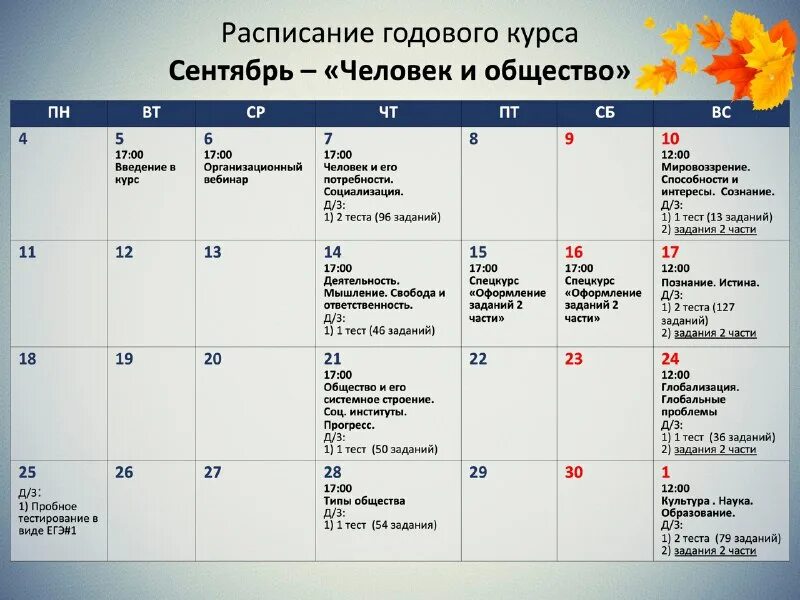 Расписание годового курса
Сентябрь – «Человек и общество»

| ПН | ВТ | СР | ЧТ | ПТ | СБ | ВС |
|---|---|---|---|---|---|---|
| 4 | 5 17:00 Введение в курс | 6 17:00 Организационный вебинар | 7 17:00 Человек и его потребности. Социализация. Д/З: 1) 2 теста (96 заданий) | 8 | 9 | 10 12:00 Мировоззрение. Способности и интересы. Сознание. Д/З: 1) 1 тест (13 заданий) 2) задания 2 части |
| 11 | 12 | 13 | 14 17:00 Деятельность. Мышление. Свобода и ответственность. Д/З: 1) 1 тест (46 заданий) | 15 17:00 Спецкурс «Оформление заданий 2 части» | 16 17:00 Спецкурс «Оформление заданий 2 части» | 17 12:00 Познание. Истина. Д/З: 1) 2 теста (127 заданий) 2) задания 2 части |
| 18 | 19 | 20 | 21 17:00 Общество и его системное строение. Соц. институты. Прогресс. Д/З: 1) 1 тест (50 заданий) | 22 | 23 | 24 12:00 Глобализация. Глобальные проблемы Д/З: 1) 1 тест (36 заданий) 2) задания 2 части |
| 25 Д/З: 1) Пробное тестирование в виде ЕГЭ#1 | 26 | 27 | 28 17:00 Типы общества Д/З: 1) 1 тест (54 задания) | 29 | 30 | 1 12:00 Культура . Наука. Образование. Д/З: 1) 2 теста (79 заданий) 2) задания 2 части |